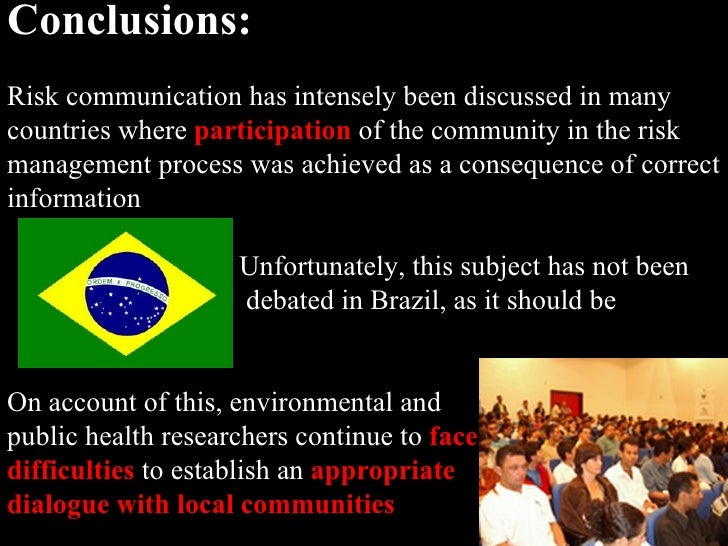 Conclusions:

Risk communication has intensely been discussed in many countries where participation of the community in the risk management process was achieved as a consequence of correct information

ORDEM E PROGRESSO

Unfortunately, this subject has not been debated in Brazil, as it should be

On account of this, environmental and public health researchers continue to face difficulties to establish an appropriate dialogue with local communities